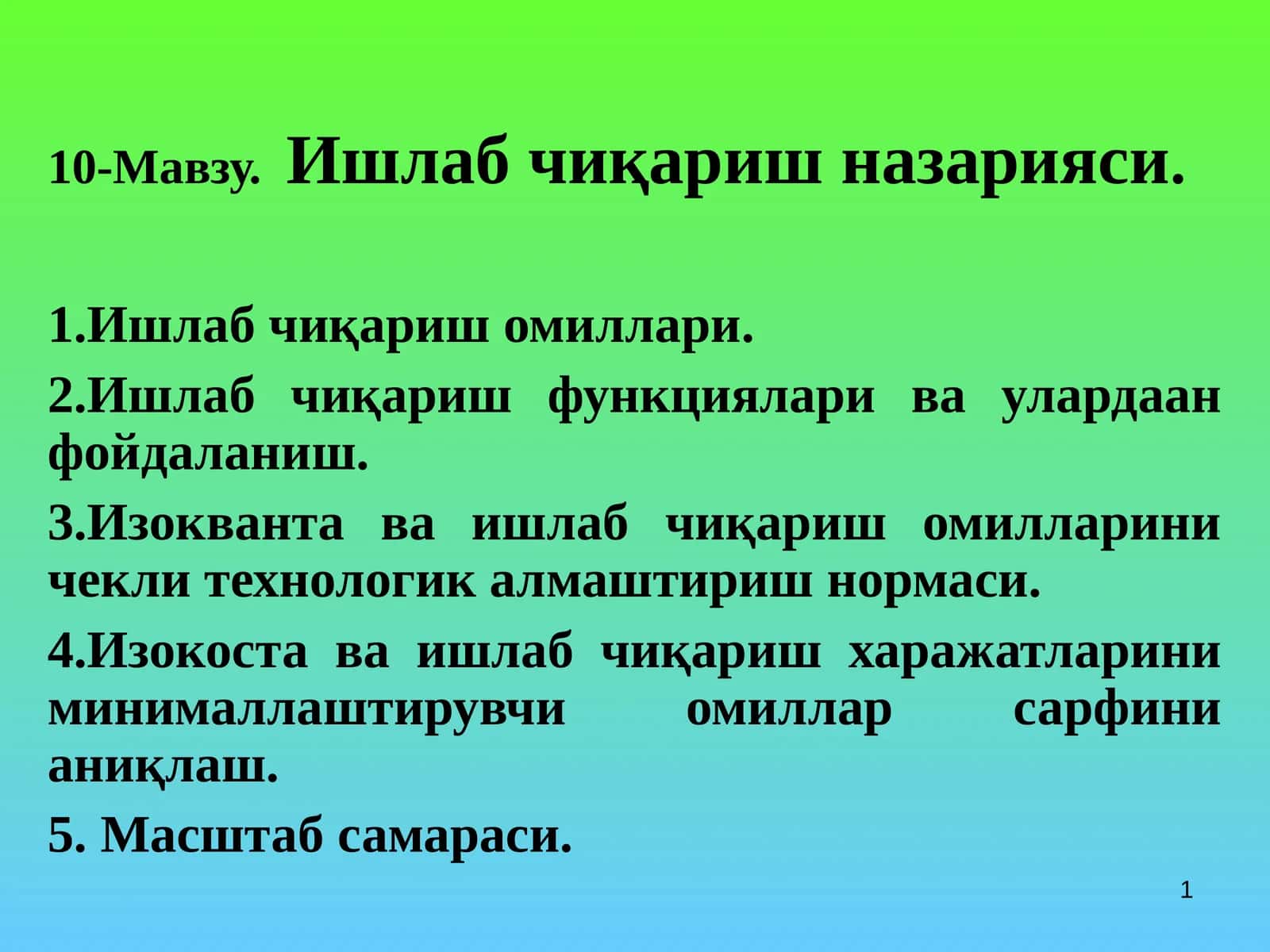 10-Мавзу. Ишлаб чиқариш назарияси.

1.Ишлаб чиқариш омиллари.

2.Ишлаб чиқариш функциялари ва улардаан фойдаланиш.

3.Изокванта ва ишлаб чиқариш омилларини чекли технологик алмаштириш нормаси.

4.Изокоста ва ишлаб чиқариш харажатларини минималлаштирувчи омиллар сарфини аниқлаш.

5. Масштаб самараси.

1